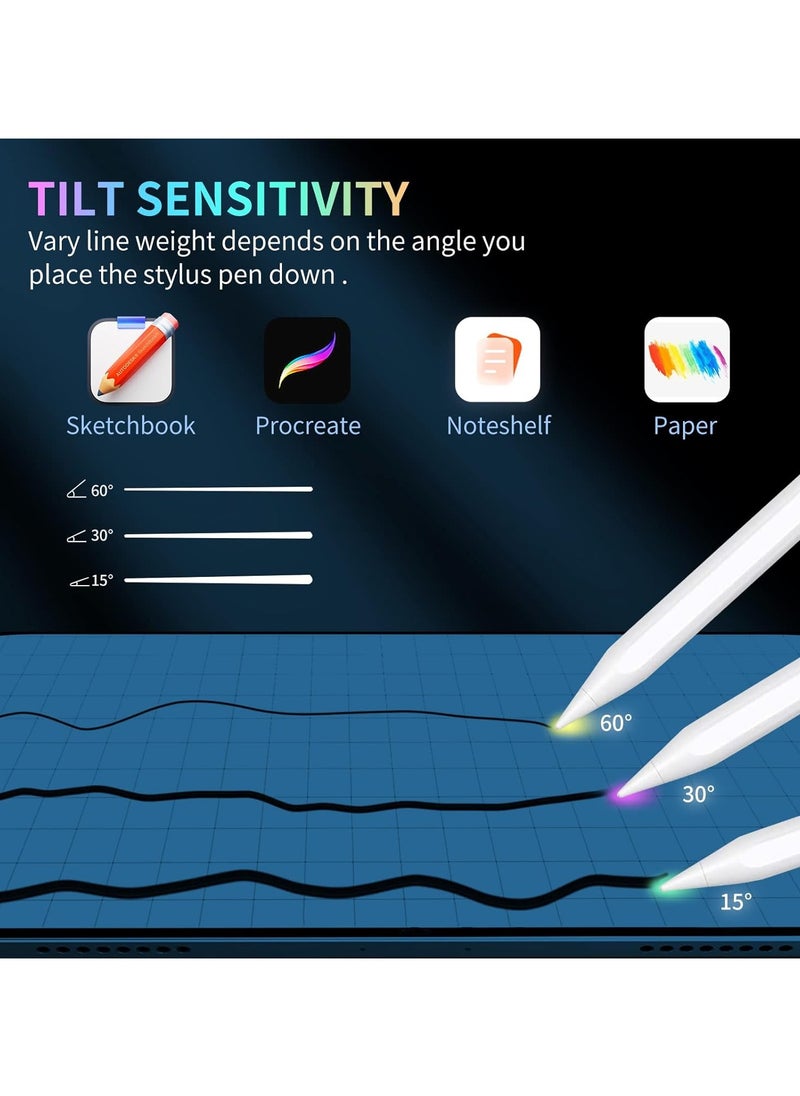 TILT SENSITIVITY
Vary line weight depends on the angle you place the stylus pen down .

Sketchbook Procreate Noteshelf Paper

60°
30°
15°

60°
30°
15°